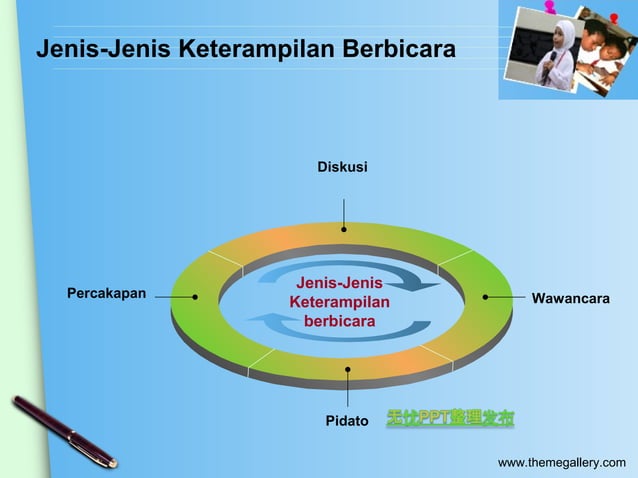 Jenis-Jenis Keterampilan Berbicara

Diskusi

Percakapan

Jenis-Jenis Keterampilan berbicara

Wawancara

Pidato

无忧PPT整理发布

www.themegallery.com